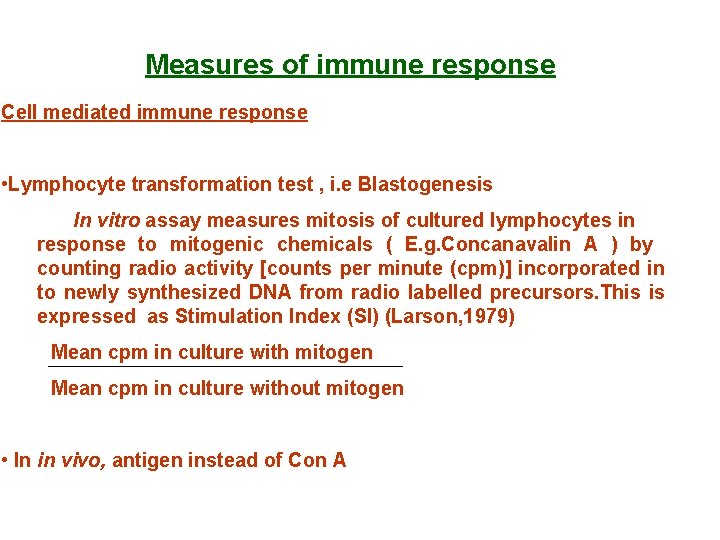 Measures of immune response

Cell mediated immune response

•Lymphocyte transformation test , i.e Blastogenesis

In vitro assay measures mitosis of cultured lymphocytes in response to mitogenic chemicals ( E.g.Concanavalin A ) by counting radio activity [counts per minute (cpm)] incorporated in to newly synthesized DNA from radio labelled precursors.This is expressed as Stimulation Index (SI) (Larson,1979)

$\frac{\text{Mean cpm in culture with mitogen}}{\text{Mean cpm in culture without mitogen}}$

• In in vivo, antigen instead of Con A